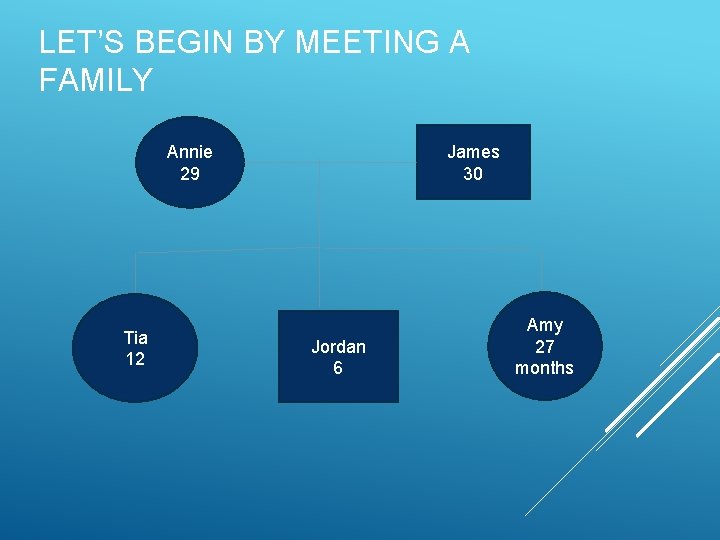 LET'S BEGIN BY MEETING A FAMILY

Annie
29

James
30

Tia
12

Jordan
6

Amy
27
months